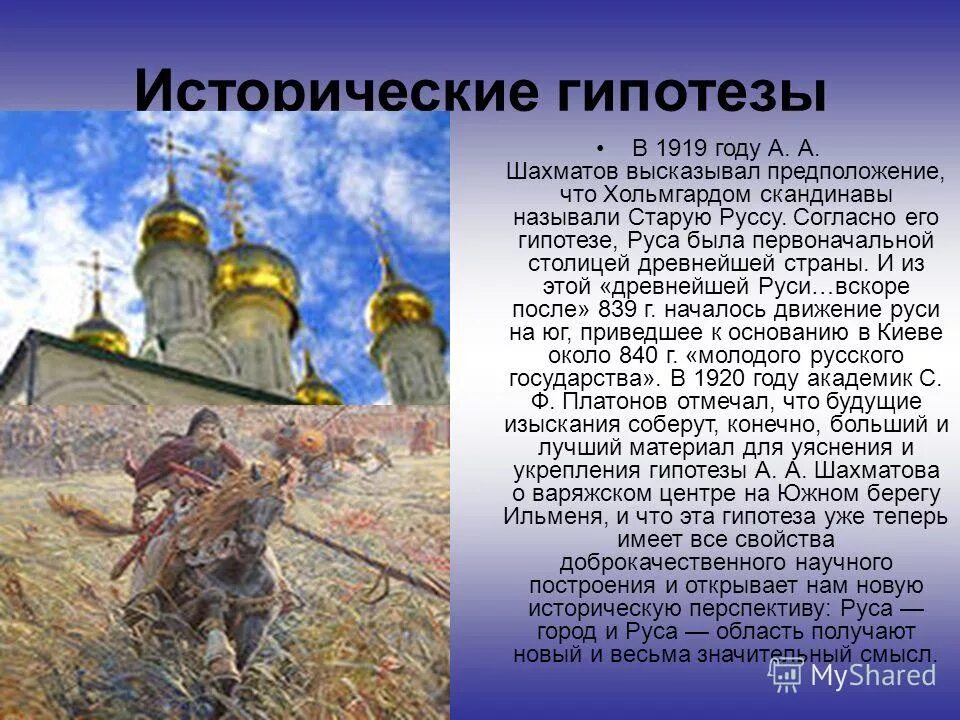 Исторические гипотезы

• В 1919 году А. А. Шахматов высказывал предположение, что Хольмгардом скандинавы называли Старую Руссу. Согласно его гипотезе, Руса была первоначальной столицей древнейшей страны. И из этой «древнейшей Руси…вскоре после» 839 г. началось движение руси на юг, приведшее к основанию в Киеве около 840 г. «молодого русского государства». В 1920 году академик С. Ф. Платонов отмечал, что будущие изыскания соберут, конечно, больший и лучший материал для уяснения и укрепления гипотезы А. А. Шахматова о варяжском центре на Южном берегу Ильменя, и что эта гипотеза уже теперь имеет все свойства доброкачественного научного построения и открывает нам новую историческую перспективу: Руса — город и Руса — область получают новый и весьма значительный смысл.

MyShared